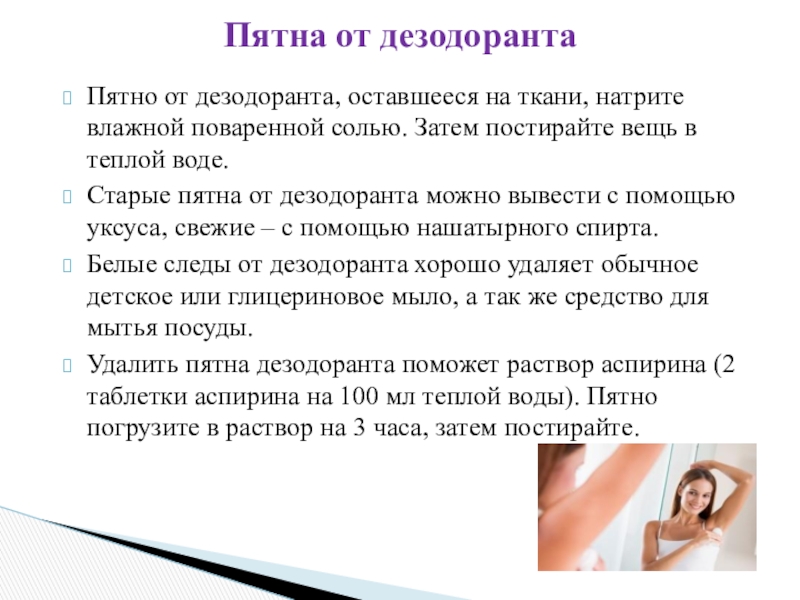 Пятна от дезодоранта

Пятно от дезодоранта, оставшееся на ткани, натрите влажной поваренной солью. Затем постирайте вещь в теплой воде.

Старые пятна от дезодоранта можно вывести с помощью уксуса, свежие – с помощью нашатырного спирта.

Белые следы от дезодоранта хорошо удаляет обычное детское или глицериновое мыло, а так же средство для мытья посуды.

Удалить пятна дезодоранта поможет раствор аспирина (2 таблетки аспирина на 100 мл теплой воды). Пятно погрузите в раствор на 3 часа, затем постирайте.